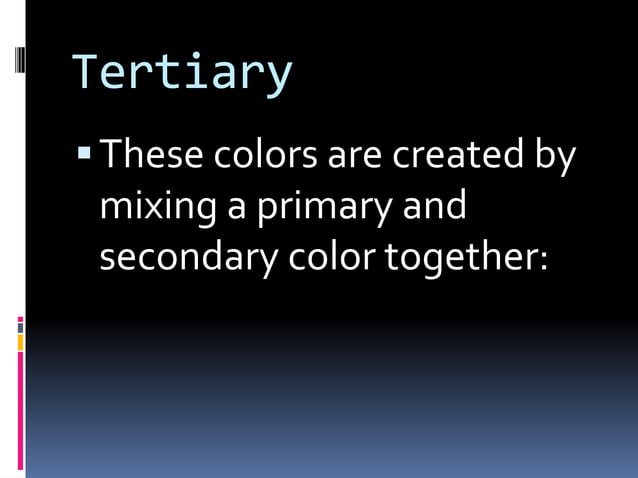 Tertiary

▪ These colors are created by mixing a primary and secondary color together: